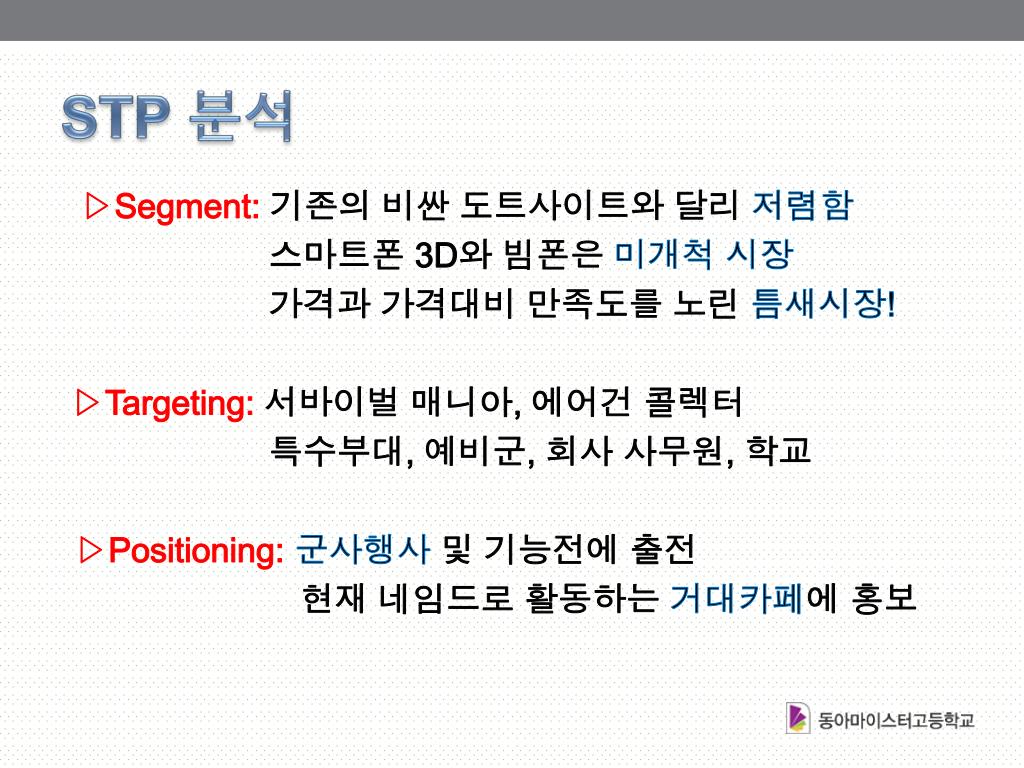 STP 분석

▷Segment: 기존의 비싼 도트사이트와 달리 저렴함
스마트폰 3D와 빔폰은 미개척 시장
가격과 가격대비 만족도를 노린 틈새시장!

▷Targeting: 서바이벌 매니아, 에어건 콜렉터
특수부대, 예비군, 회사 사무원, 학교

▷Positioning: 군사행사 및 기능전에 출전
현재 네임드로 활동하는 거대카페에 홍보

동아마이스터고등학교